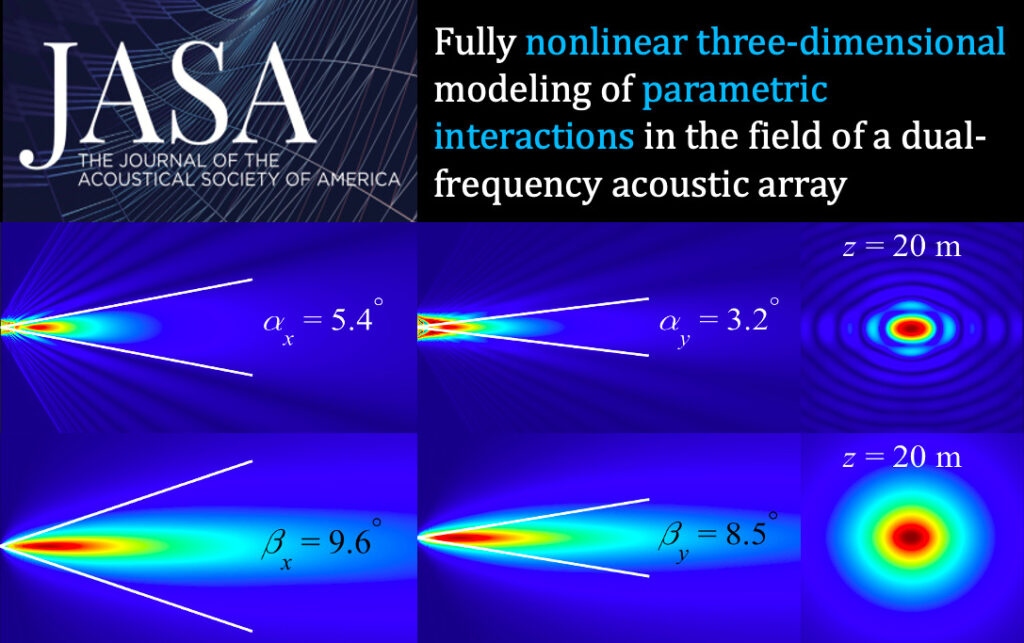 JASA
THE JOURNAL OF THE ACOUSTICAL SOCIETY OF AMERICA

Fully nonlinear three-dimensional modeling of parametric interactions in the field of a dual-frequency acoustic array

$\alpha_x = 5.4^\circ$

$\alpha_y = 3.2^\circ$

$z = 20$ m

$\beta_x = 9.6^\circ$

$\beta_y = 8.5^\circ$

$z = 20$ m